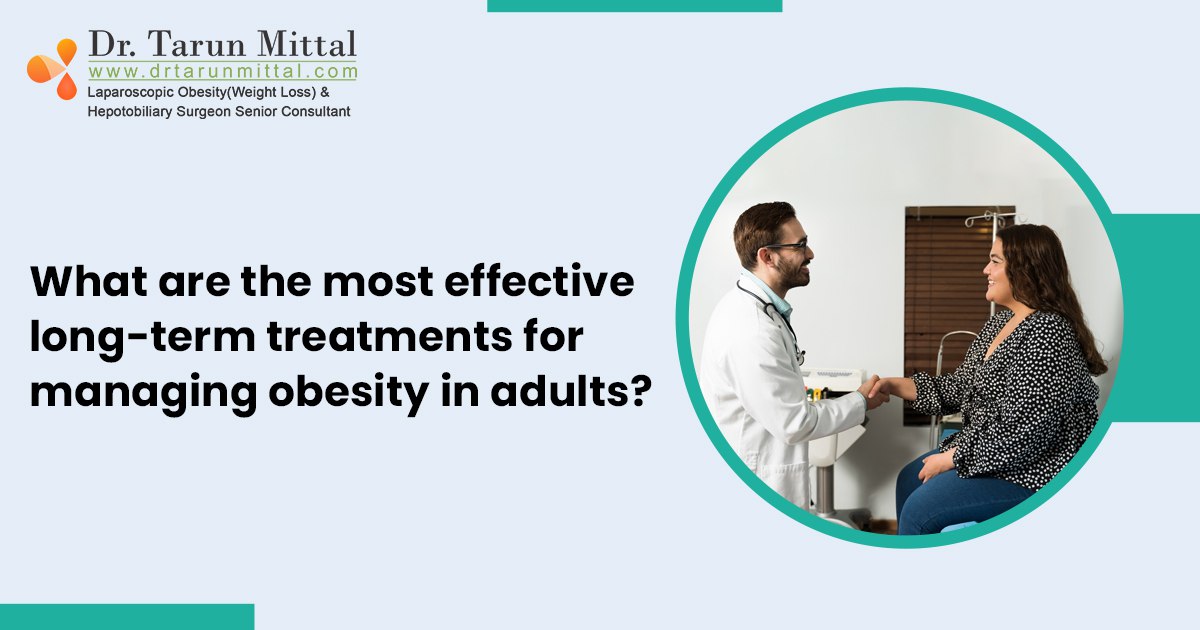 Dr. Tarun Mittal
www.drtarunmittal.com
Laparoscopic Obesity(Weight Loss) &
Hepotobiliary Surgeon Senior Consultant

What are the most effective long-term treatments for managing obesity in adults?